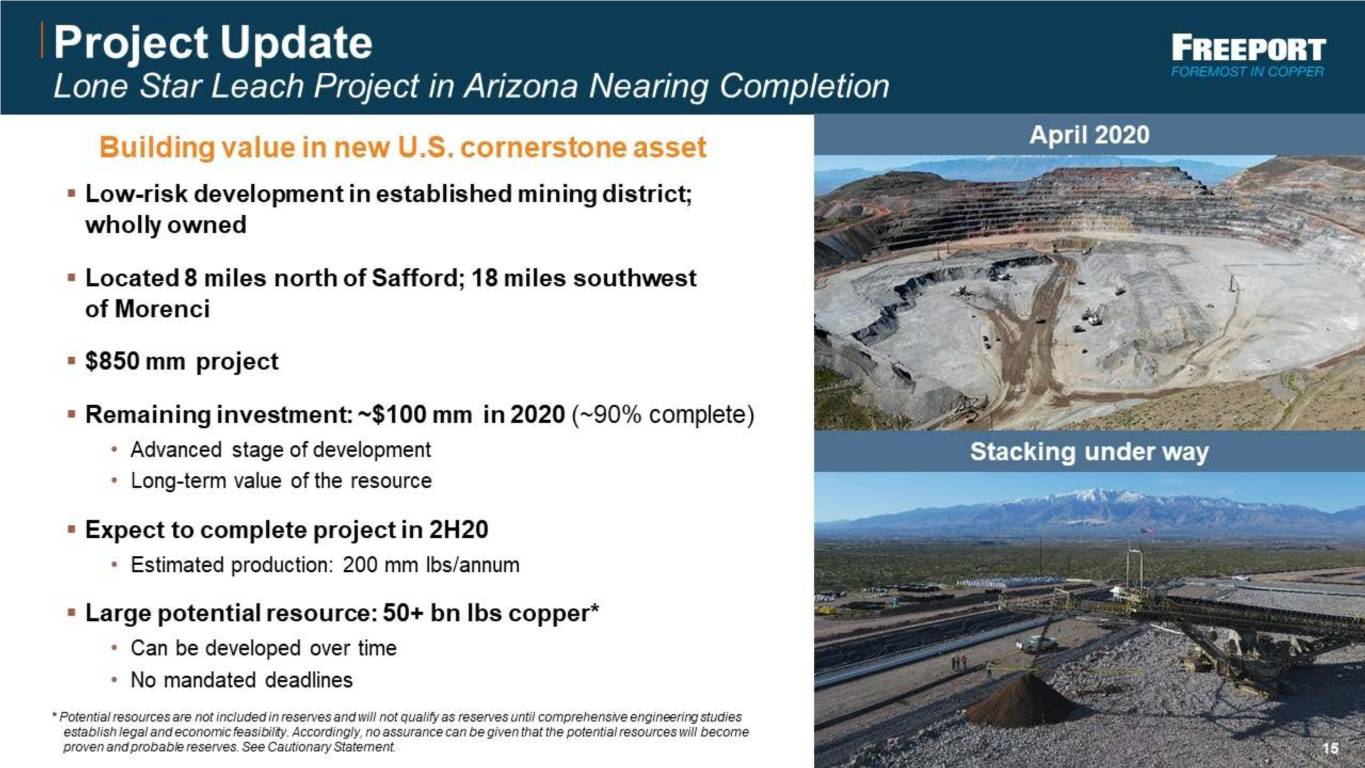 Project Update
Lone Star Leach Project in Arizona Nearing Completion

FREEPORT
FOREMOST IN COPPER

Building value in new U.S. cornerstone asset

▪ Low-risk development in established mining district; wholly owned

▪ Located 8 miles north of Safford; 18 miles southwest of Morenci

▪ $850 mm project

▪ Remaining investment: ~$100 mm in 2020 (~90% complete)
• Advanced stage of development
• Long-term value of the resource

▪ Expect to complete project in 2H20
• Estimated production: 200 mm lbs/annum

▪ Large potential resource: 50+ bn lbs copper*
• Can be developed over time
• No mandated deadlines

* Potential resources are not included in reserves and will not qualify as reserves until comprehensive engineering studies establish legal and economic feasibility. Accordingly, no assurance can be given that the potential resources will become proven and probable reserves. See Cautionary Statement.

April 2020

Stacking under way

15